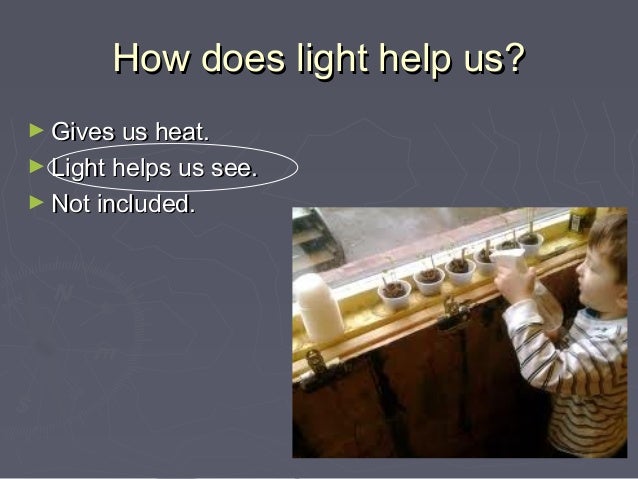 How does light help us?

► Gives us heat.
► Light helps us see.
► Not included.